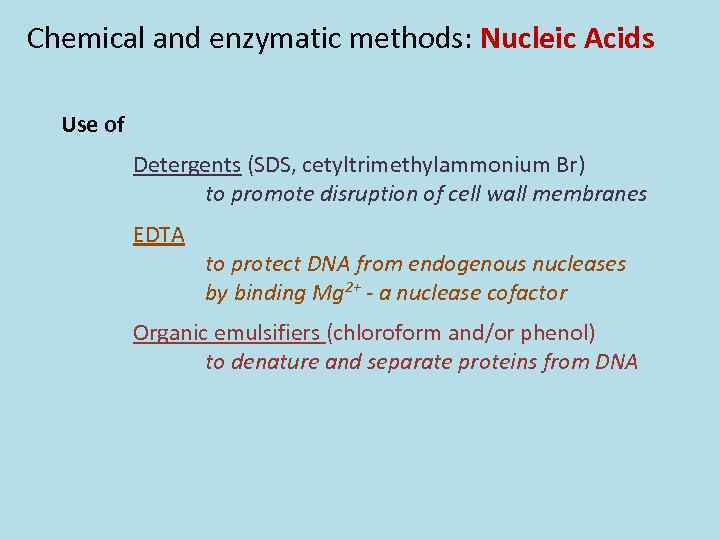 Chemical and enzymatic methods: Nucleic Acids

Use of

Detergents (SDS, cetyltrimethylammonium Br)
to promote disruption of cell wall membranes

EDTA
to protect DNA from endogenous nucleases by binding $Mg^{2+}$ - a nuclease cofactor

Organic emulsifiers (chloroform and/or phenol)
to denature and separate proteins from DNA